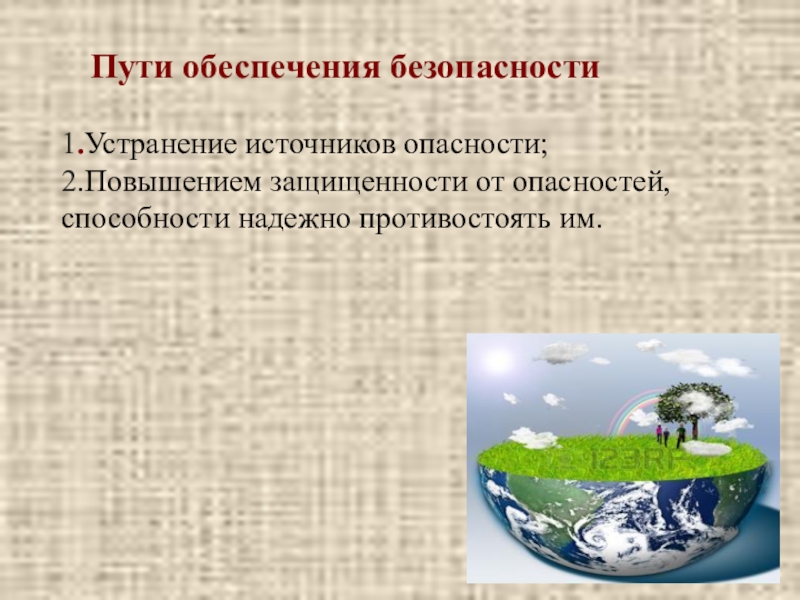 Пути обеспечения безопасности

1.Устранение источников опасности;
2.Повышением защищенности от опасностей, способности надежно противостоять им.

123RF